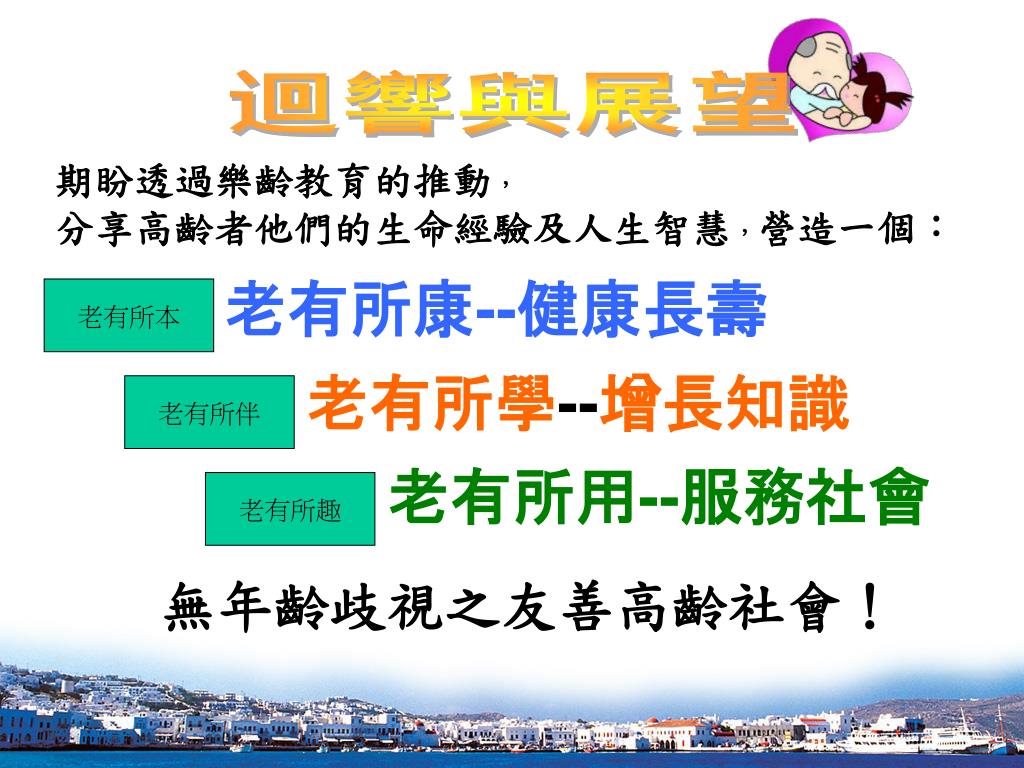 迴響與展望

期盼透過樂齡教育的推動，
分享高齡者他們的生命經驗及人生智慧，營造一個：

老有所本

老有所康--健康長壽

老有所伴

老有所學--增長知識

老有所趣

老有所用--服務社會

無年齡歧視之友善高齡社會！